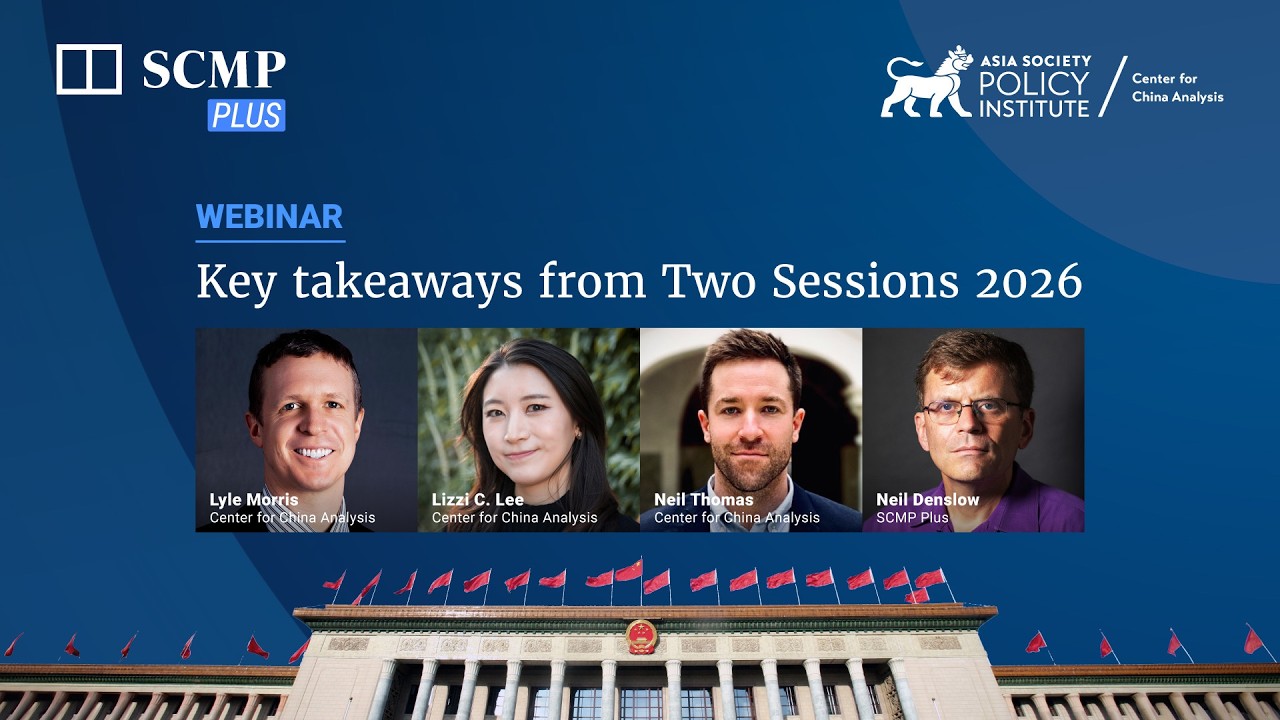 SCMP PLUS

ASIA SOCIETY POLICY INSTITUTE / Center for China Analysis

WEBINAR

Key takeaways from Two Sessions 2026

Lyle Morris
Center for China Analysis

Lizzi C. Lee
Center for China Analysis

Neil Thomas
Center for China Analysis

Neil Denslow
SCMP Plus